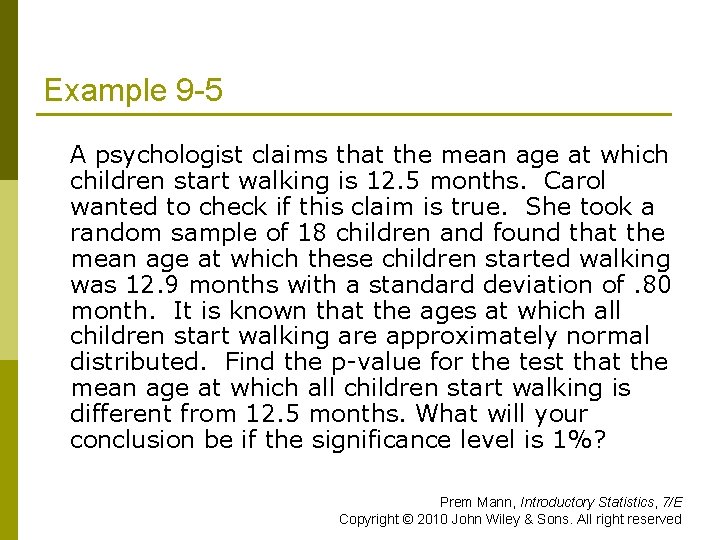 Example 9-5

A psychologist claims that the mean age at which children start walking is 12.5 months. Carol wanted to check if this claim is true. She took a random sample of 18 children and found that the mean age at which these children started walking was 12.9 months with a standard deviation of .80 month. It is known that the ages at which all children start walking are approximately normal distributed. Find the p-value for the test that the mean age at which all children start walking is different from 12.5 months. What will your conclusion be if the significance level is 1%?

Prem Mann, Introductory Statistics, 7/E
Copyright © 2010 John Wiley & Sons. All right reserved